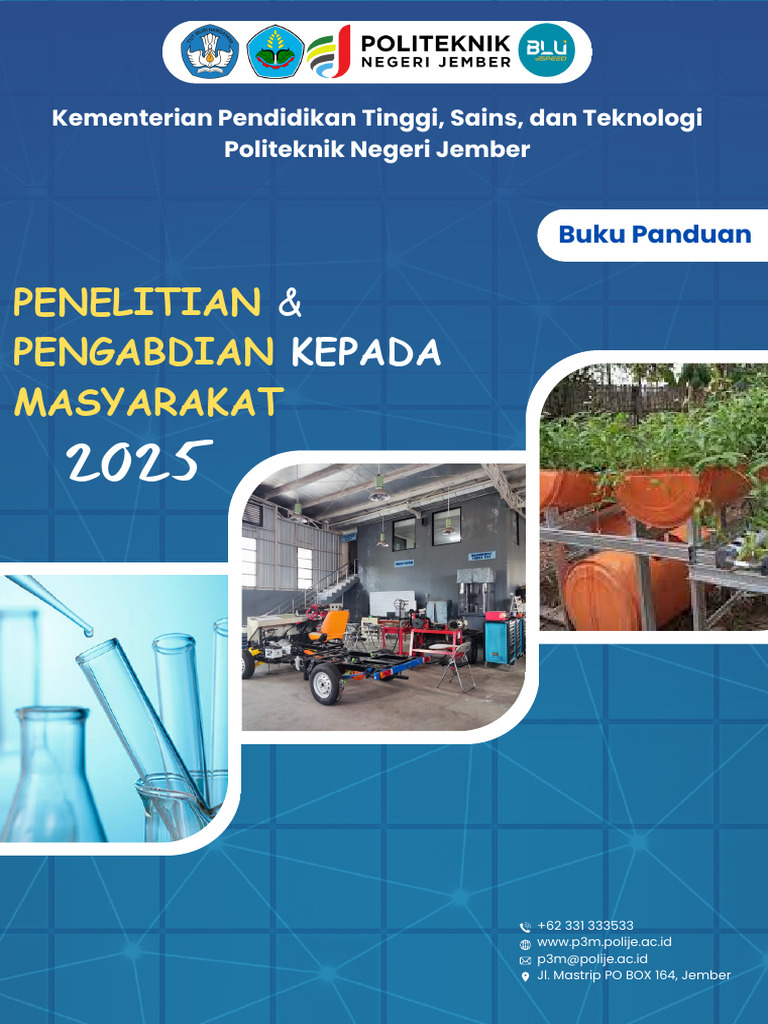 POLITEKNIK NEGERI JEMBER
BLU SPEED

Kementerian Pendidikan Tinggi, Sains, dan Teknologi
Politeknik Negeri Jember

Buku Panduan

PENELITIAN &
PENGABDIAN KEPADA
MASYARAKAT
2025

+62 331 333533
www.p3m.polije.ac.id
p3m@polije.ac.id
Jl. Mastrip PO BOX 164, Jember